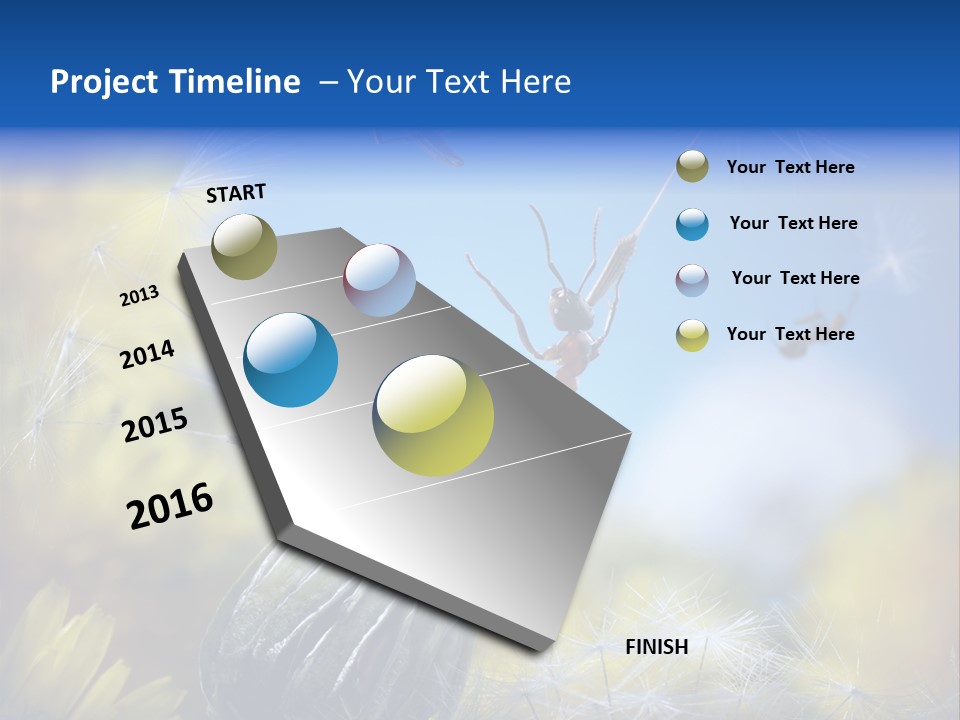 Project Timeline – Your Text Here

START

2013

2014

2015

2016

FINISH

Your Text Here

Your Text Here

Your Text Here

Your Text Here